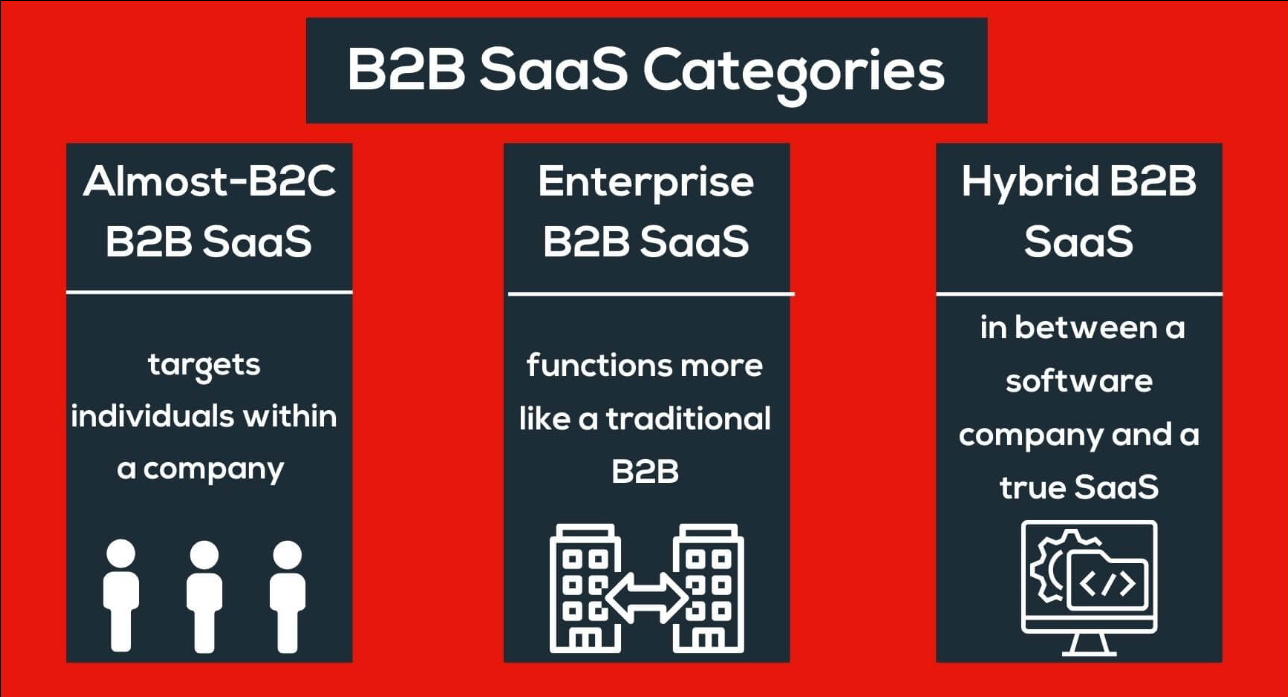 B2B SaaS Categories

Almost-B2C B2B SaaS

targets individuals within a company

Enterprise B2B SaaS

functions more like a traditional B2B

Hybrid B2B SaaS

in between a software company and a true SaaS

</>